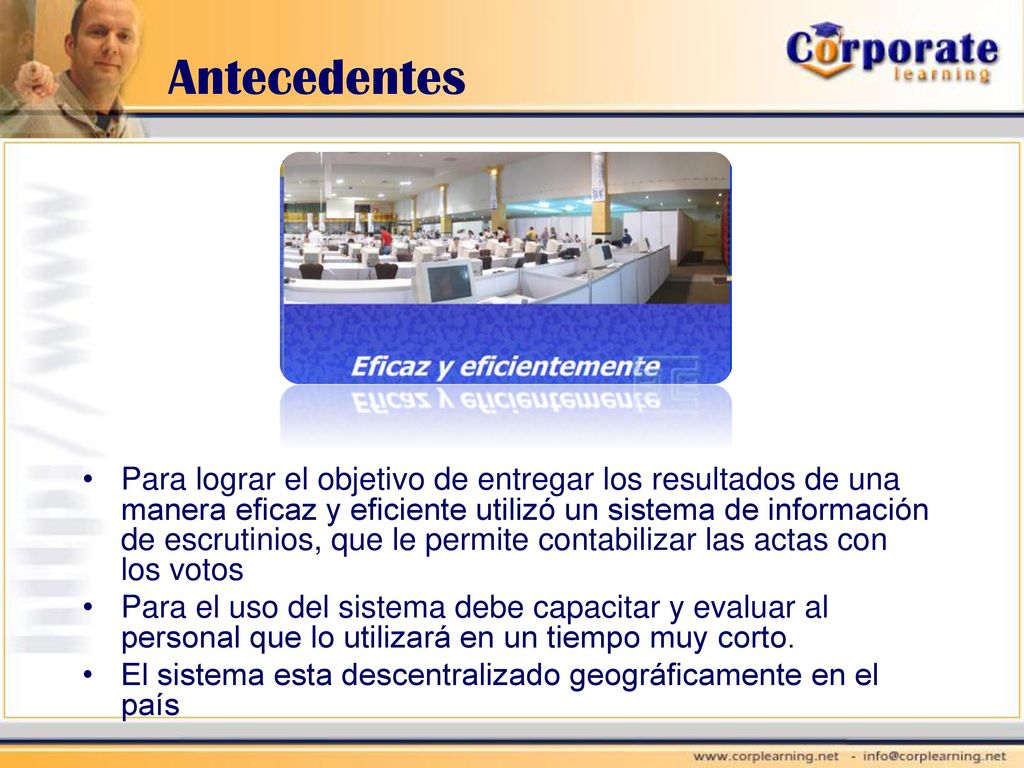 Antecedentes

Corporate learning

Eficaz y eficientemente

• Para lograr el objetivo de entregar los resultados de una manera eficaz y eficiente utilizó un sistema de información de escrutinios, que le permite contabilizar las actas con los votos
• Para el uso del sistema debe capacitar y evaluar al personal que lo utilizará en un tiempo muy corto.
• El sistema esta descentralizado geográficamente en el país

www.corplearning.net - info@corplearning.net